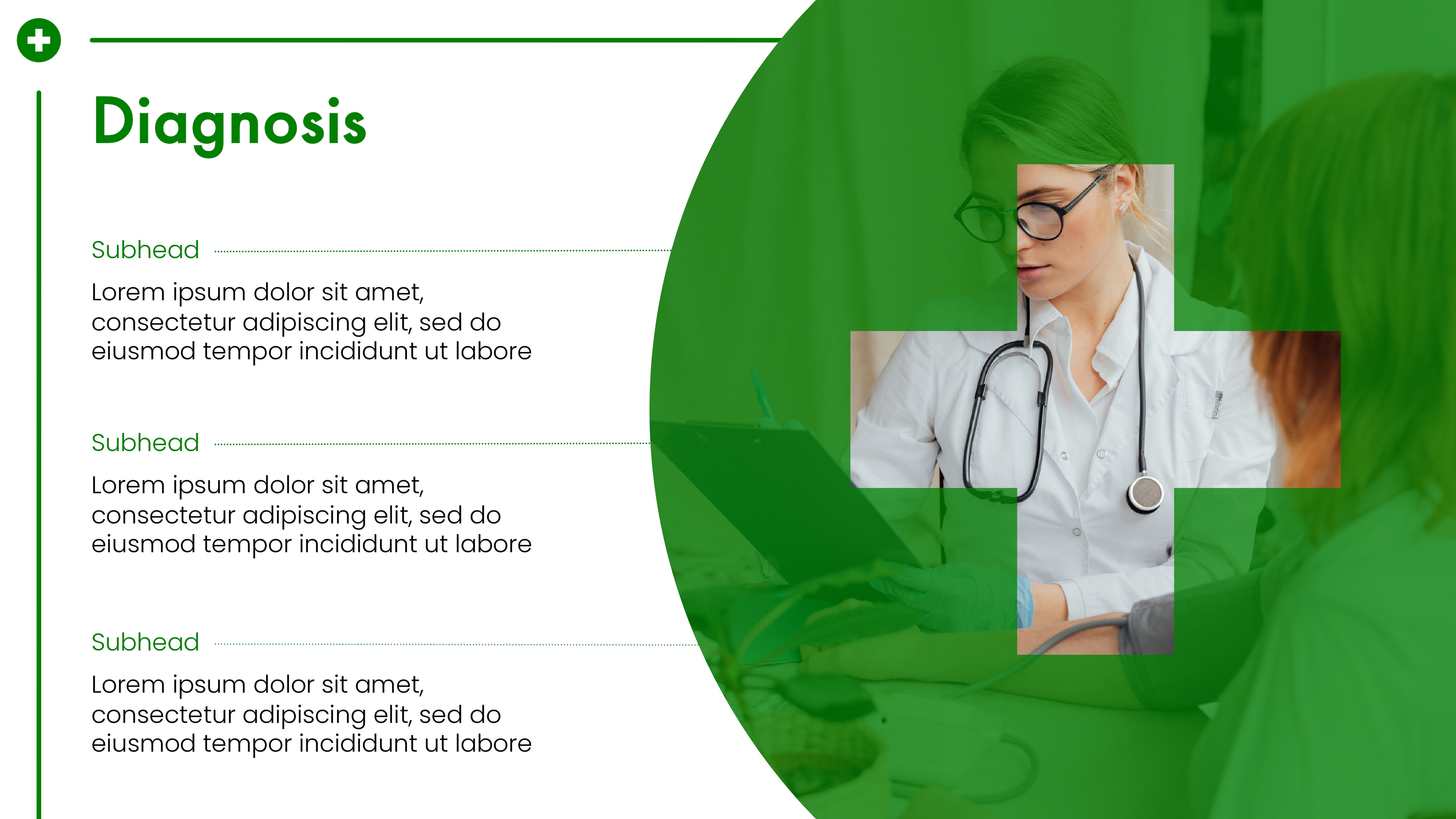 Diagnosis

Subhead

Lorem ipsum dolor sit amet, consectetur adipiscing elit, sed do eiusmod tempor incididunt ut labore

Subhead

Lorem ipsum dolor sit amet, consectetur adipiscing elit, sed do eiusmod tempor incididunt ut labore

Subhead

Lorem ipsum dolor sit amet, consectetur adipiscing elit, sed do eiusmod tempor incididunt ut labore